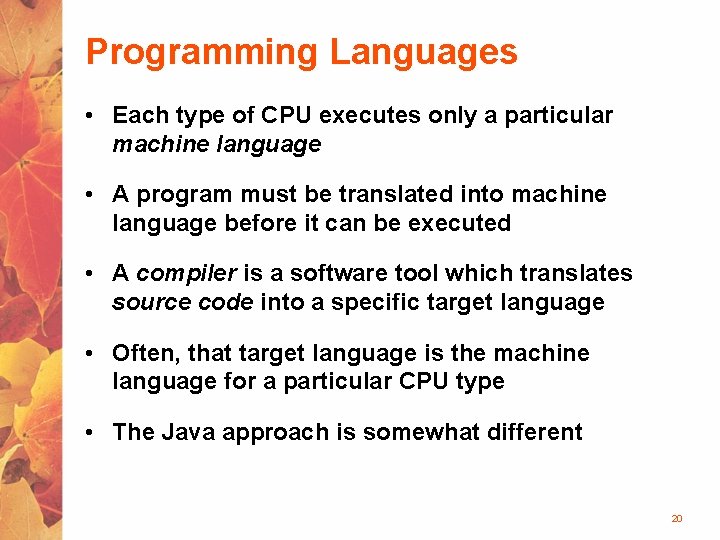 Programming Languages

• Each type of CPU executes only a particular machine language

• A program must be translated into machine language before it can be executed

• A compiler is a software tool which translates source code into a specific target language

• Often, that target language is the machine language for a particular CPU type

• The Java approach is somewhat different

20